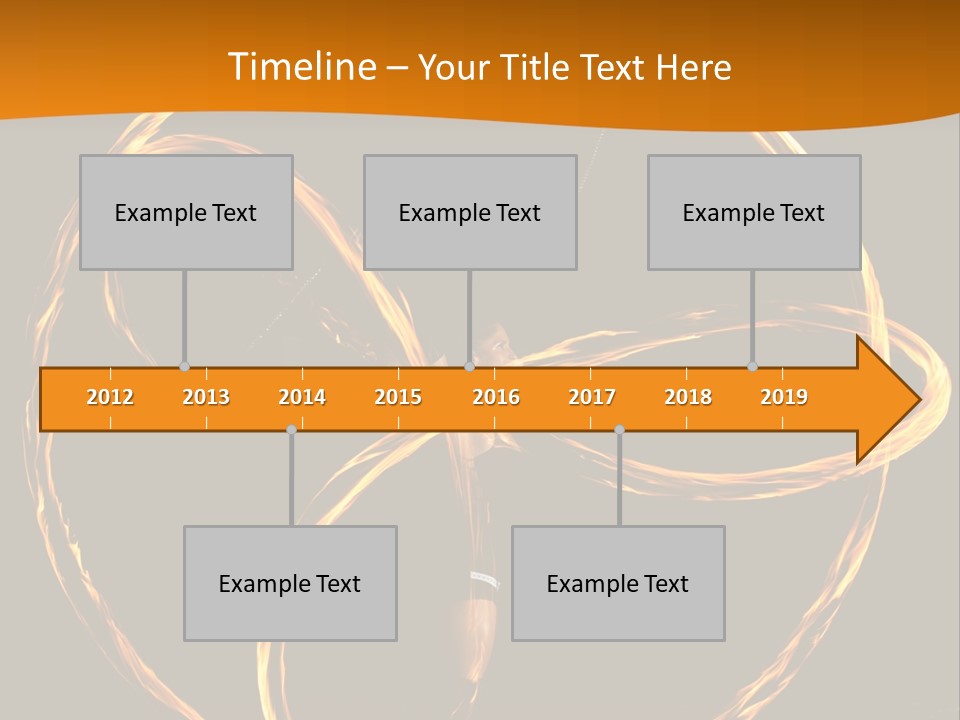 Timeline – Your Title Text Here

Example Text

Example Text

Example Text

2012 2013 2014 2015 2016 2017 2018 2019

Example Text

Example Text